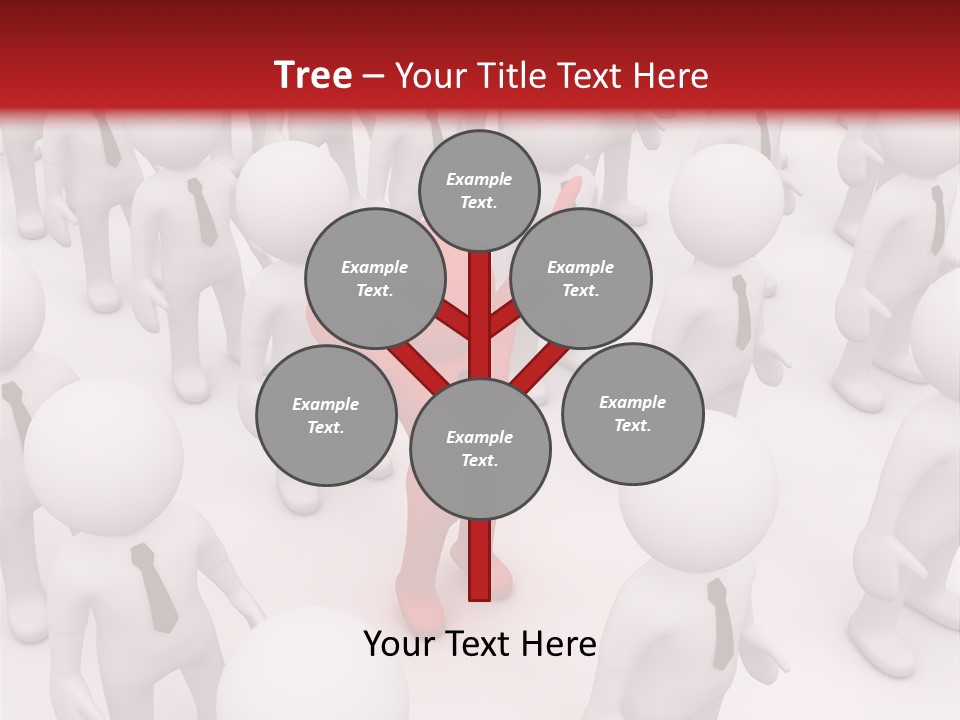 Tree – Your Title Text Here

Example Text.

Example Text.

Example Text.

Example Text.

Example Text.

Example Text.

Your Text Here